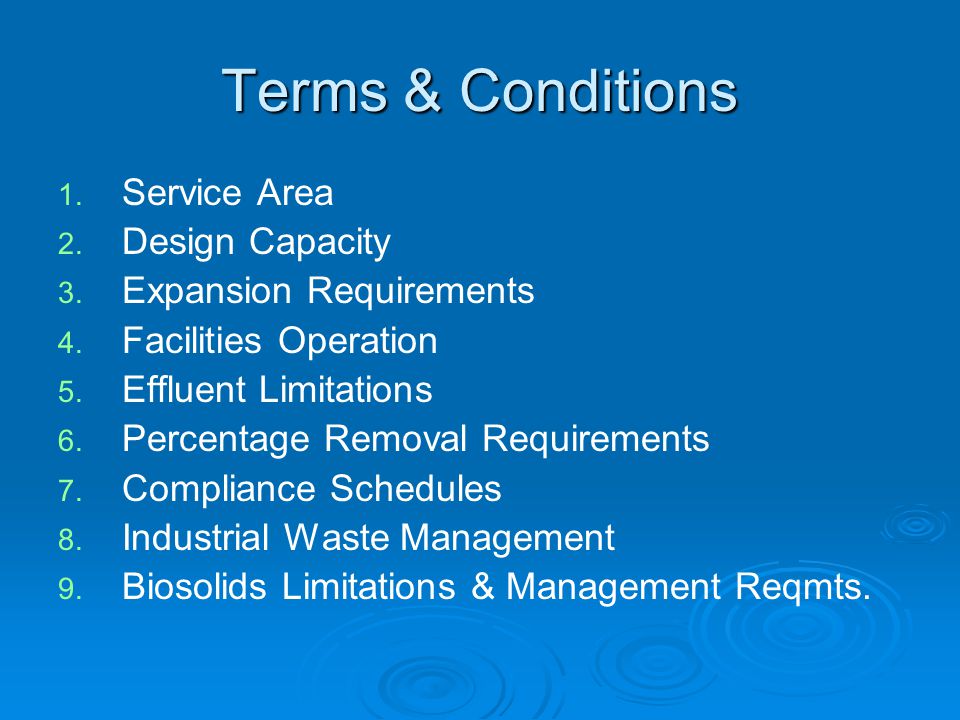 Terms & Conditions

1. Service Area
2. Design Capacity
3. Expansion Requirements
4. Facilities Operation
5. Effluent Limitations
6. Percentage Removal Requirements
7. Compliance Schedules
8. Industrial Waste Management
9. Biosolids Limitations & Management Reqmts.